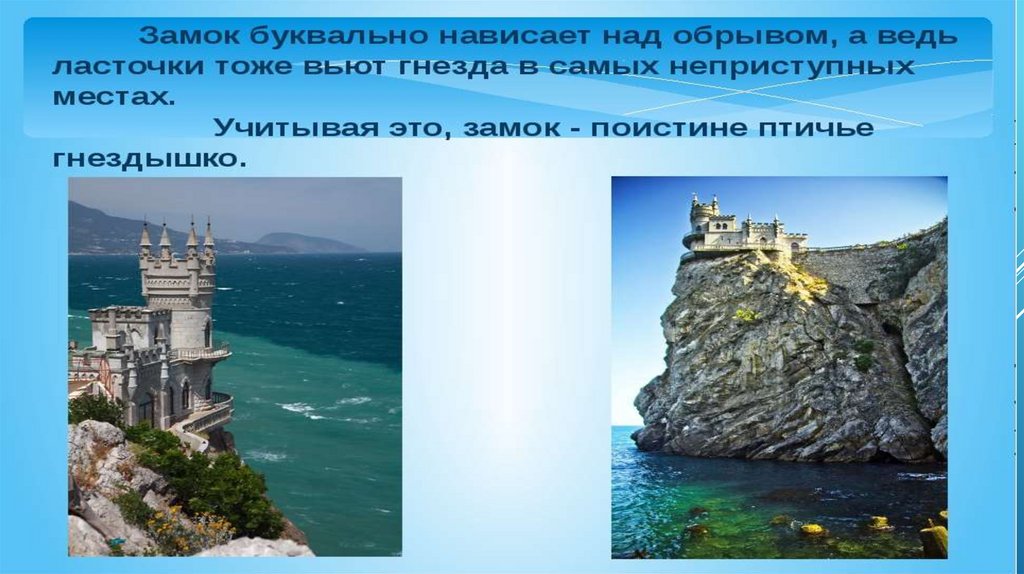 Замок буквально нависает над обрывом, а ведь ласточки тоже вьют гнезда в самых неприступных местах.

Учитывая это, замок - поистине птичье гнездышко.